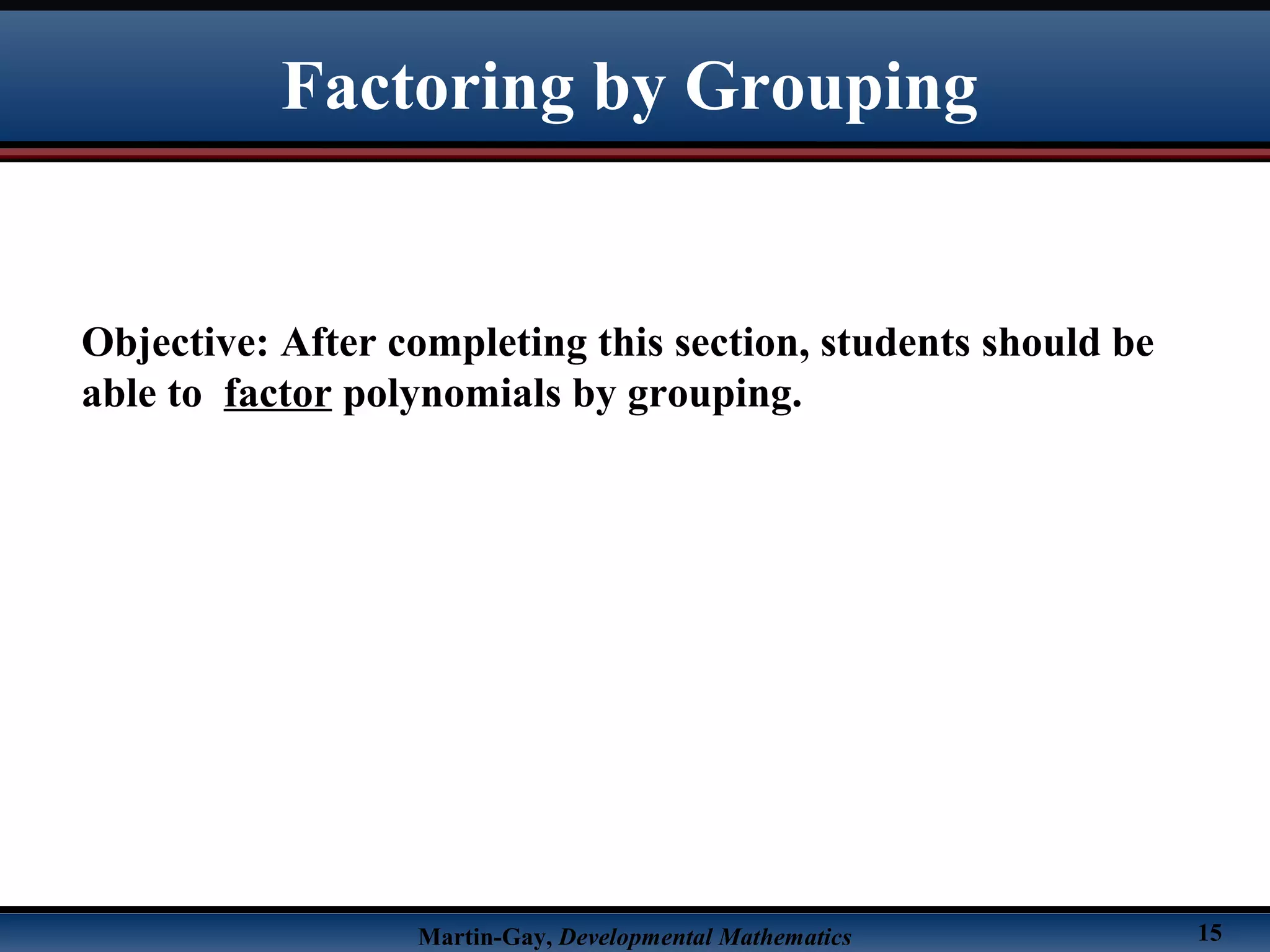 Factoring by Grouping

Objective: After completing this section, students should be able to factor polynomials by grouping.

Martin-Gay, Developmental Mathematics

15